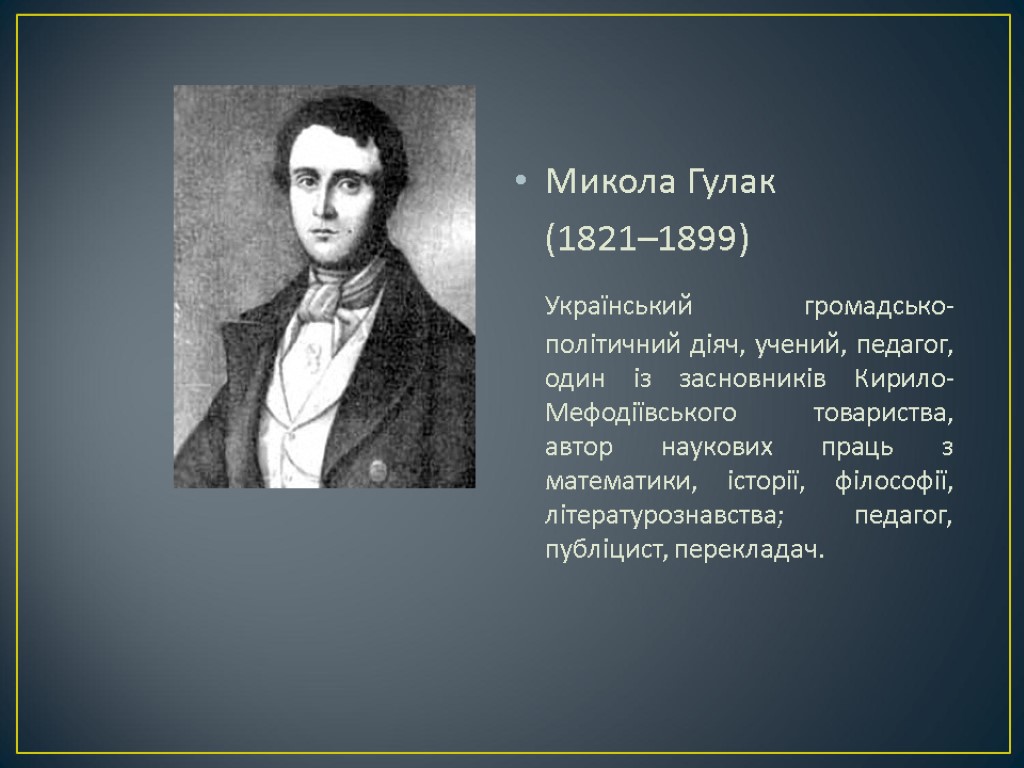 • Микола Гулак

(1821–1899)

Український громадсько-політичний діяч, учений, педагог, один із засновників Кирило-Мефодіївського товариства, автор наукових праць з математики, історії, філософії, літературознавства; педагог, публіцист, перекладач.